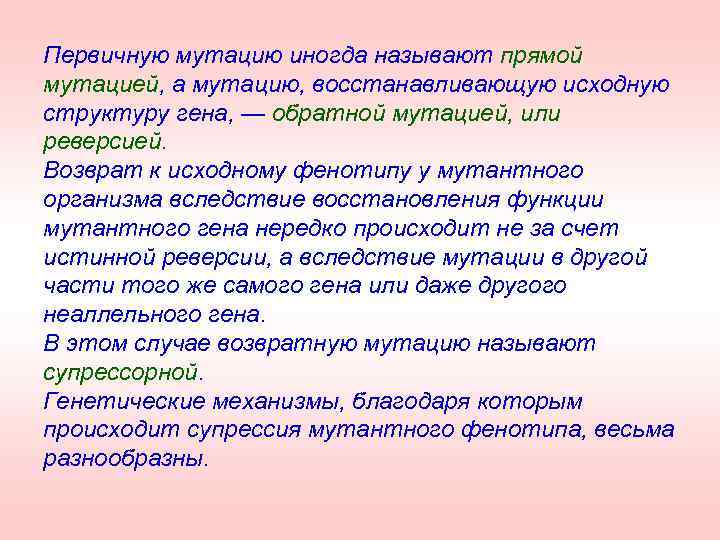 Первичную мутацию иногда называют прямой мутацией, а мутацию, восстанавливающую исходную структуру гена, — обратной мутацией, или реверсией.
Возврат к исходному фенотипу у мутантного организма вследствие восстановления функции мутантного гена нередко происходит не за счет истинной реверсии, а вследствие мутации в другой части того же самого гена или даже другого неаллельного гена.
В этом случае возвратную мутацию называют супрессорной.
Генетические механизмы, благодаря которым происходит супрессия мутантного фенотипа, весьма разнообразны.